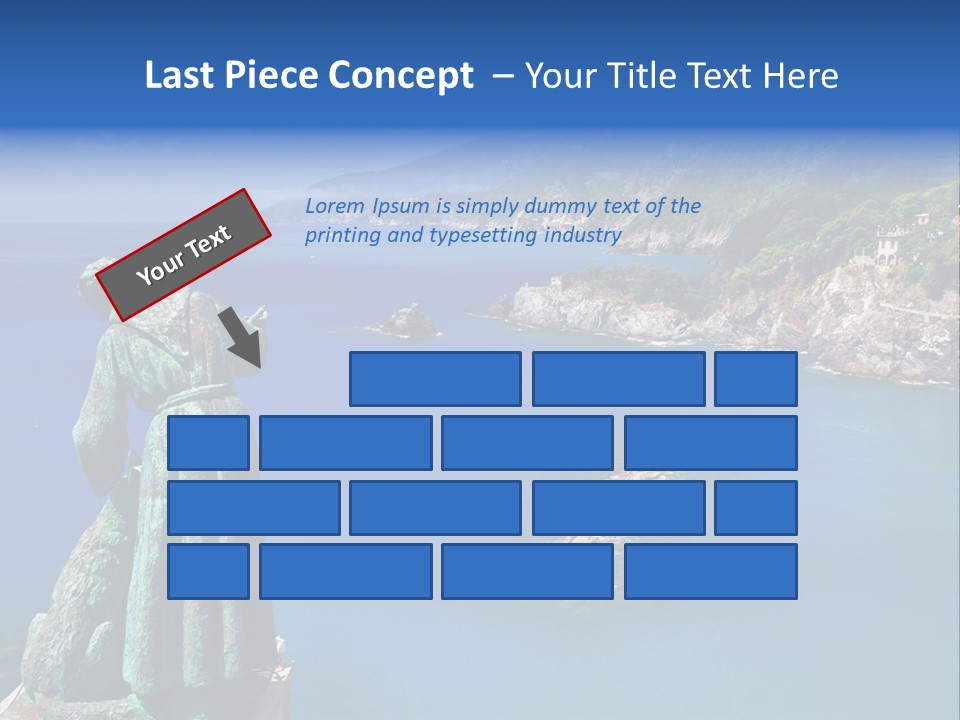 Last Piece Concept – Your Title Text Here

Your Text

Lorem Ipsum is simply dummy text of the printing and typesetting industry